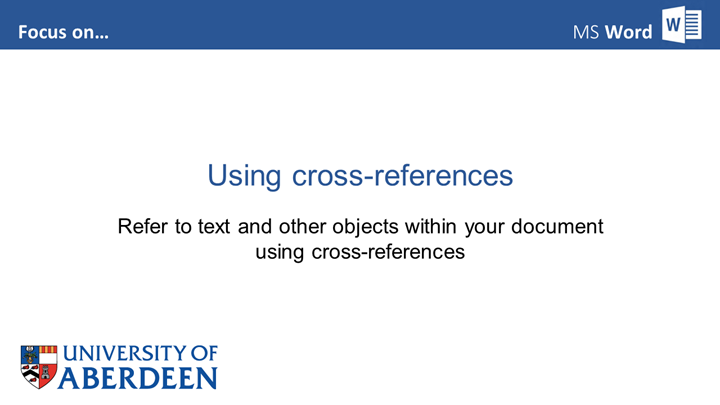 Focus on...

MS Word

W

Using cross-references

Refer to text and other objects within your document using cross-references

UNIVERSITY OF ABERDEEN